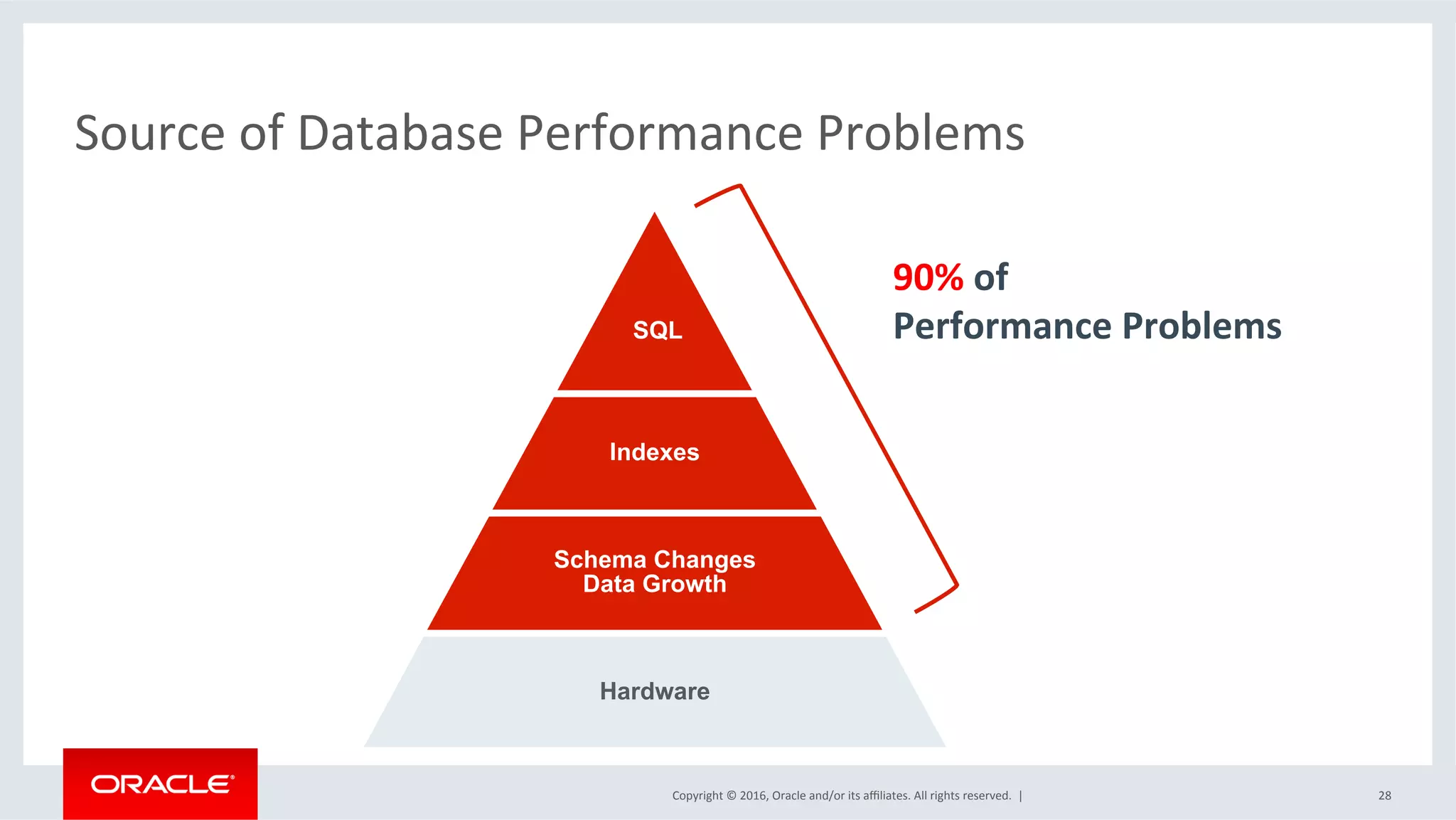 Source of Database Performance Problems

SQL

Indexes

Schema Changes
Data Growth

Hardware

90% of
Performance Problems

ORACLE

Copyright © 2016, Oracle and/or its affiliates. All rights reserved. |

28